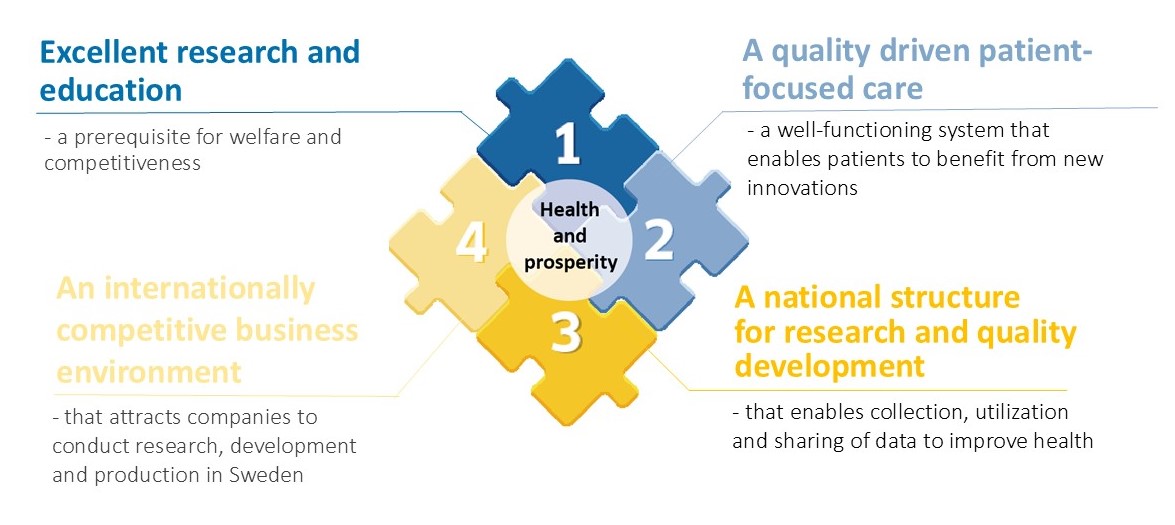 Excellent research and education

- a prerequisite for welfare and competitiveness

A quality driven patient-focused care

- a well-functioning system that enables patients to benefit from new innovations

1

2

3

4

Health and prosperity

An internationally competitive business environment

- that attracts companies to conduct research, development and production in Sweden

A national structure for research and quality development

- that enables collection, utilization and sharing of data to improve health